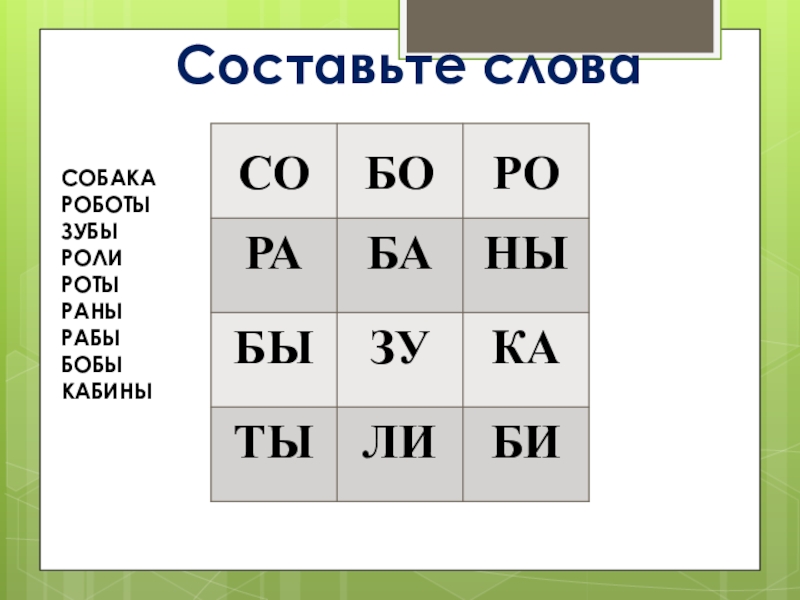 Составьте слова

СОБАКА
РОБОТЫ
ЗУБЫ
РОЛИ
РОТЫ
РАНЫ
РАБЫ
БОБЫ
КАБИНЫ

| СО | БО | РО |
|---|---|---|
| РА | БА | НЫ |
| БЫ | ЗУ | КА |
| ТЫ | ЛИ | БИ |